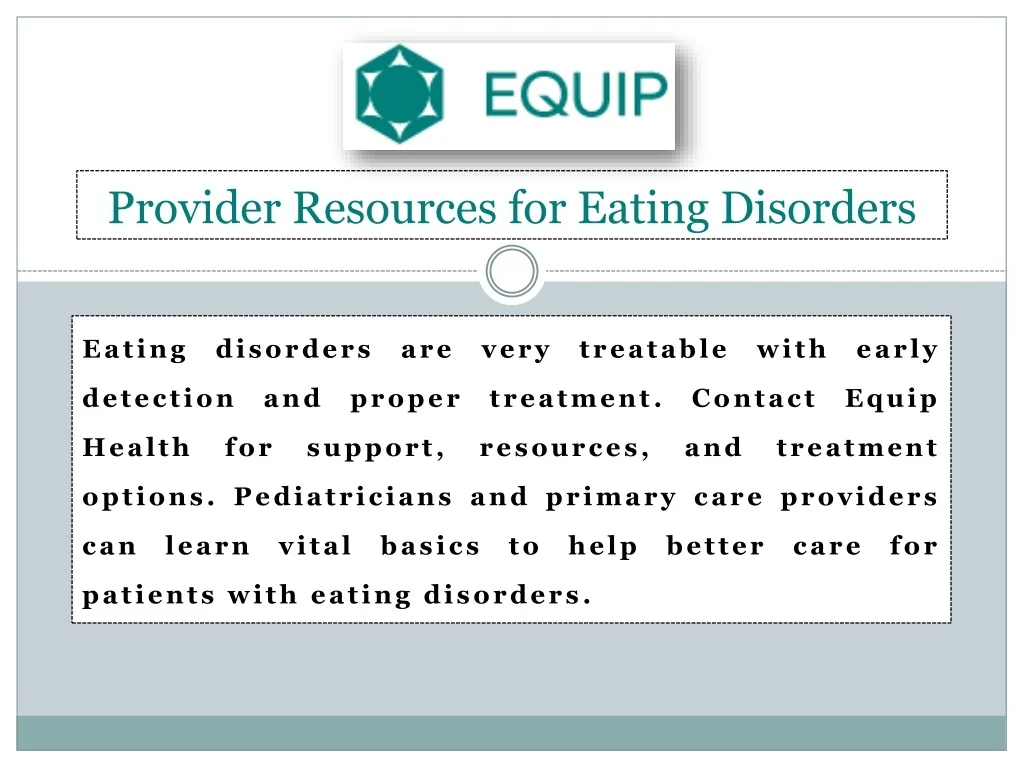 EQUIP

Provider Resources for Eating Disorders

Eating disorders are very treatable with early detection and proper treatment. Contact Equip Health for support, resources, and treatment options. Pediatricians and primary care providers can learn vital basics to help better care for patients with eating disorders.